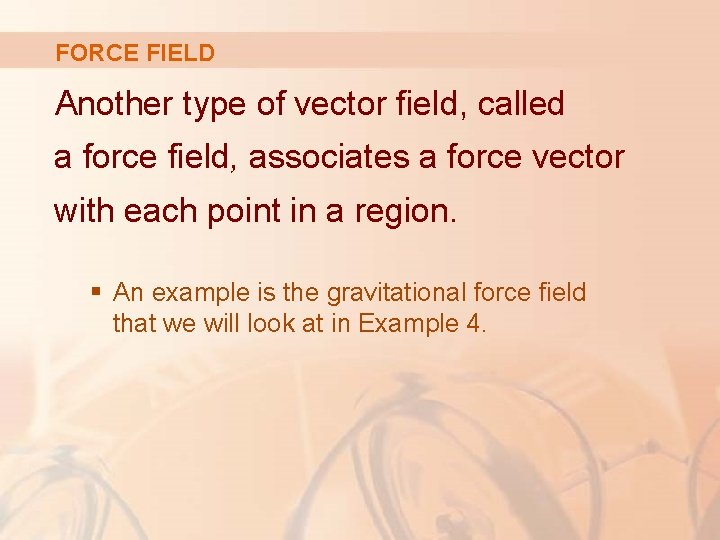 FORCE FIELD

Another type of vector field, called a force field, associates a force vector with each point in a region.

▪ An example is the gravitational force field that we will look at in Example 4.